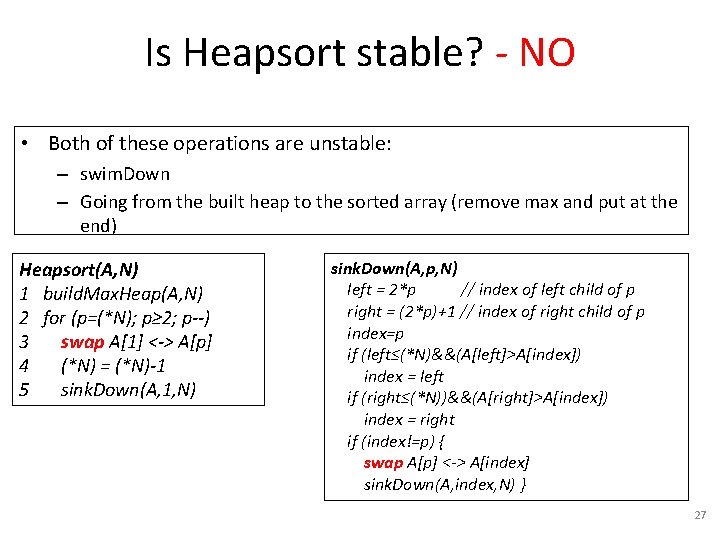 Is Heapsort stable? - NO

• Both of these operations are unstable:
– swimDown
– Going from the built heap to the sorted array (remove max and put at the end)

Heapsort(A,N)
1 buildMaxHeap(A,N)
2 for (p=(*N); p≥2; p--)
3 swap A[1] <-> A[p]
4 (*N) = (*N)-1
5 sinkDown(A,1,N)

sinkDown(A,p,N)
left = 2*p // index of left child of p
right = (2*p)+1 // index of right child of p
index=p
if (left≤(*N)&&(A[left]>A[index])
index = left
if (right≤(*N))&&(A[right]>A[index])
index = right
if (index!=p) {
swap A[p] <-> A[index]
sinkDown(A,index,N) }

27